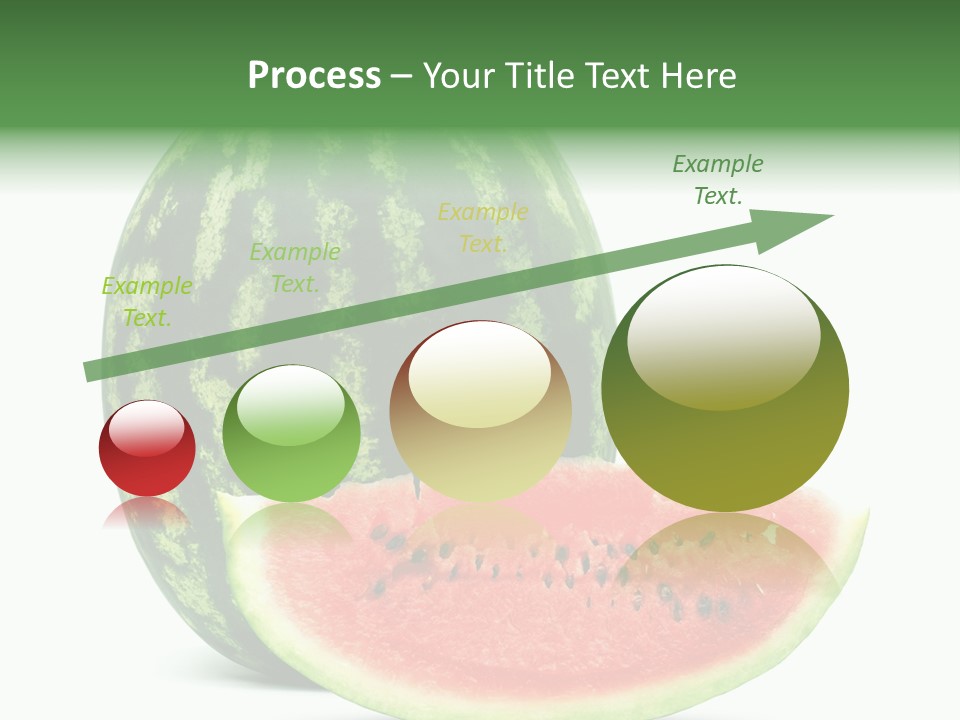 Process – Your Title Text Here

Example Text.

Example Text.

Example Text.

Example Text.